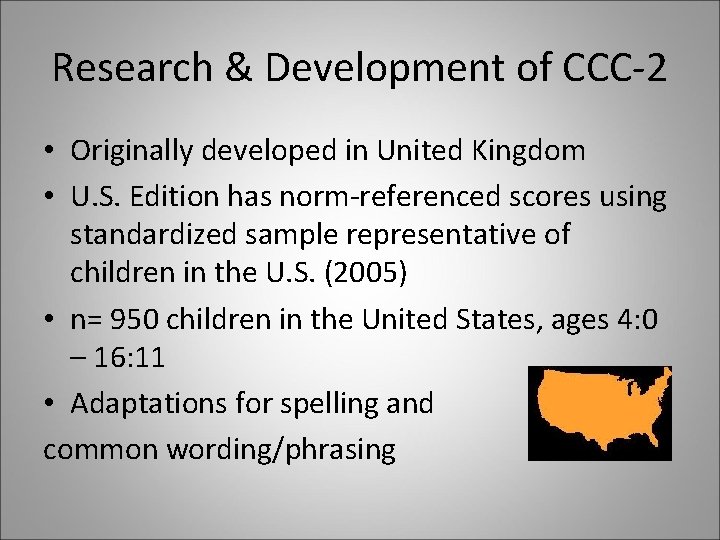 Research & Development of CCC-2

• Originally developed in United Kingdom
• U.S. Edition has norm-referenced scores using standardized sample representative of children in the U.S. (2005)
• n= 950 children in the United States, ages 4:0 – 16:11
• Adaptations for spelling and
common wording/phrasing